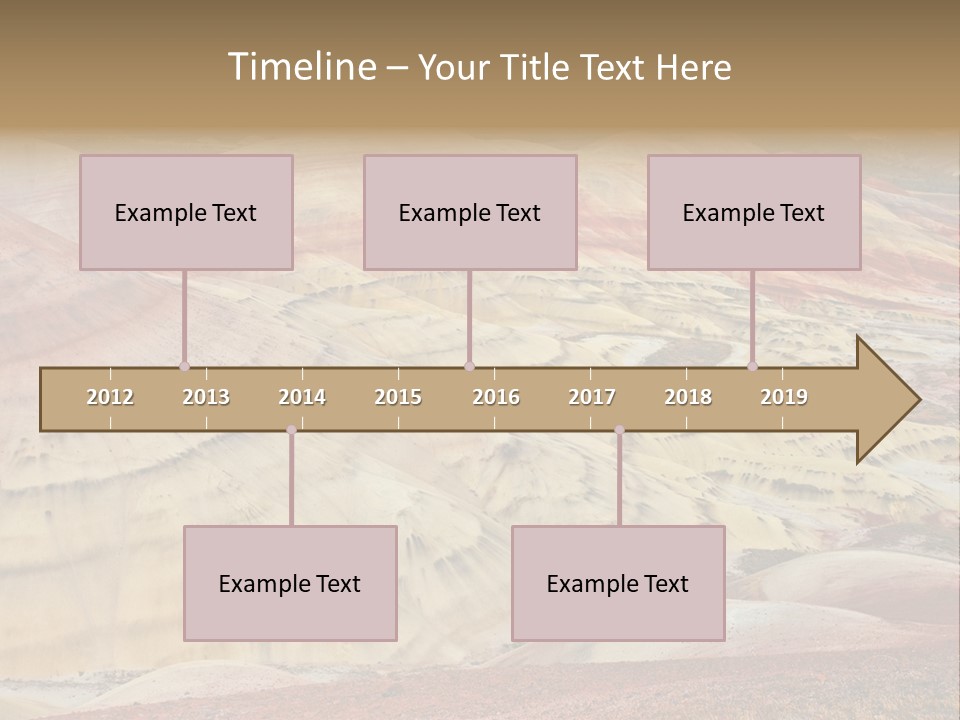 Timeline – Your Title Text Here

Example Text

Example Text

Example Text

2012 2013 2014 2015 2016 2017 2018 2019

Example Text

Example Text